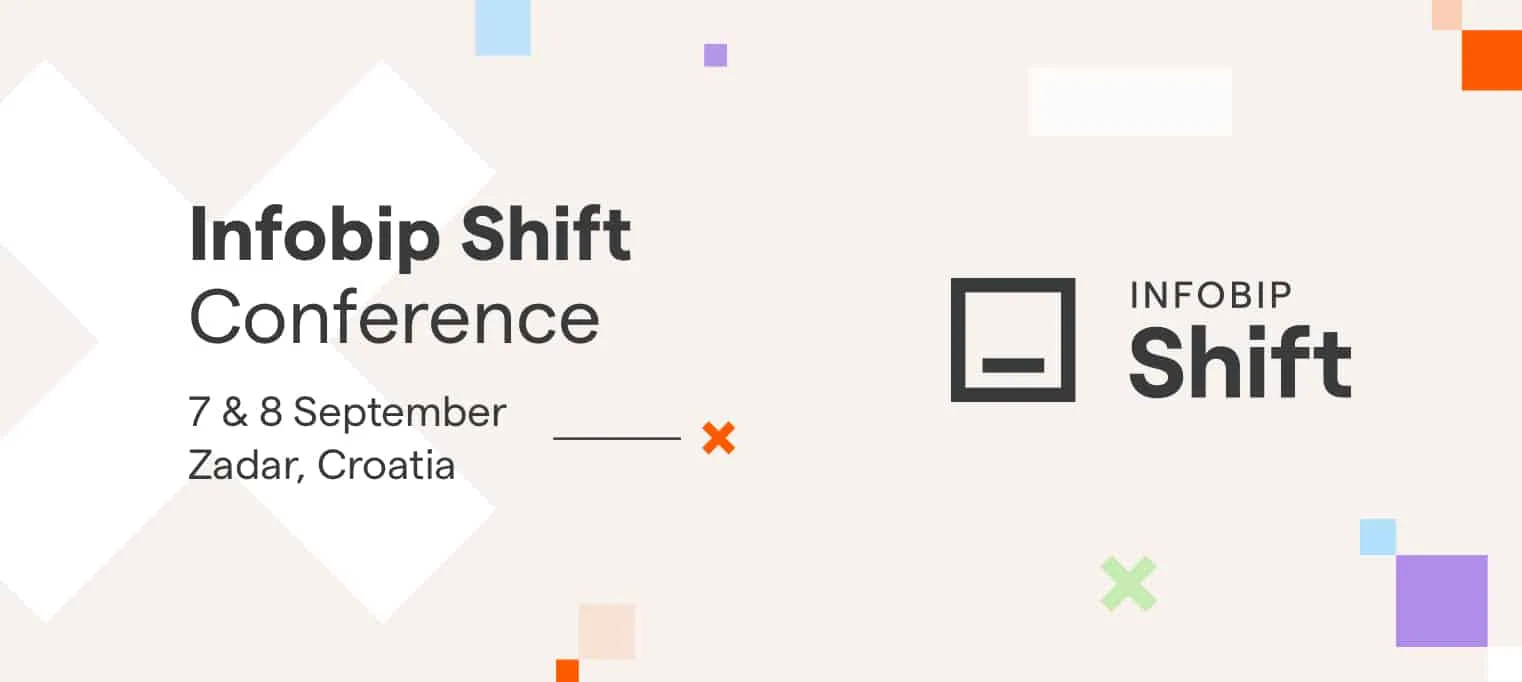 Infobip Shift
Conference

7 & 8 September
Zadar, Croatia

INFOBIP
Shift